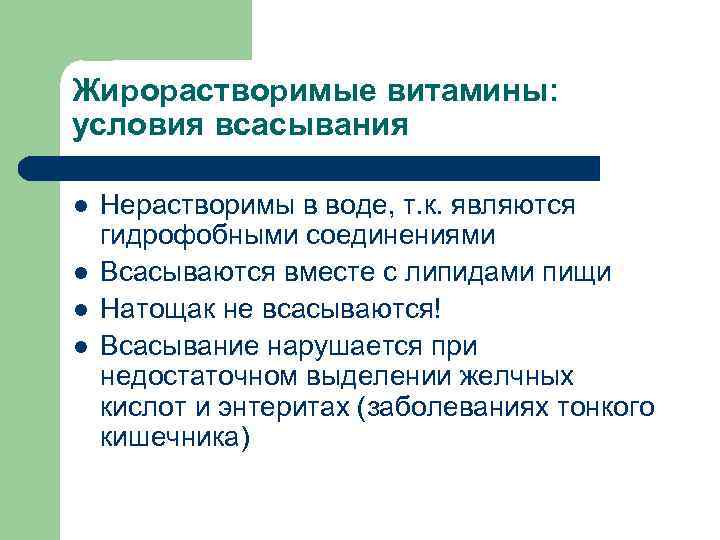 Жирорастворимые витамины: условия всасывания

- Нерастворимы в воде, т.к. являются гидрофобными соединениями
- Всасываются вместе с липидами пищи
- Натощак не всасываются!
- Всасывание нарушается при недостаточном выделении желчных кислот и энтеритах (заболеваниях тонкого кишечника)